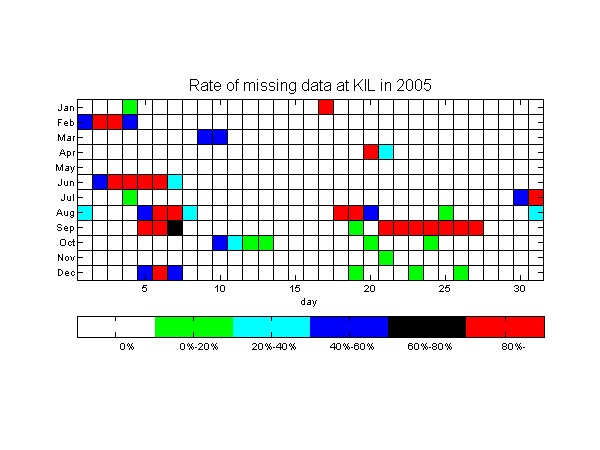 Rate of missing data at KIL in 2005

Jan
Feb
Mar
Apr
May
Jun
Jul
Aug
Sep
Oct
Nov
Dec

5
10
15
20
25
30
day

0%
0%-20%
20%-40%
40%-60%
60%-80%
80%-